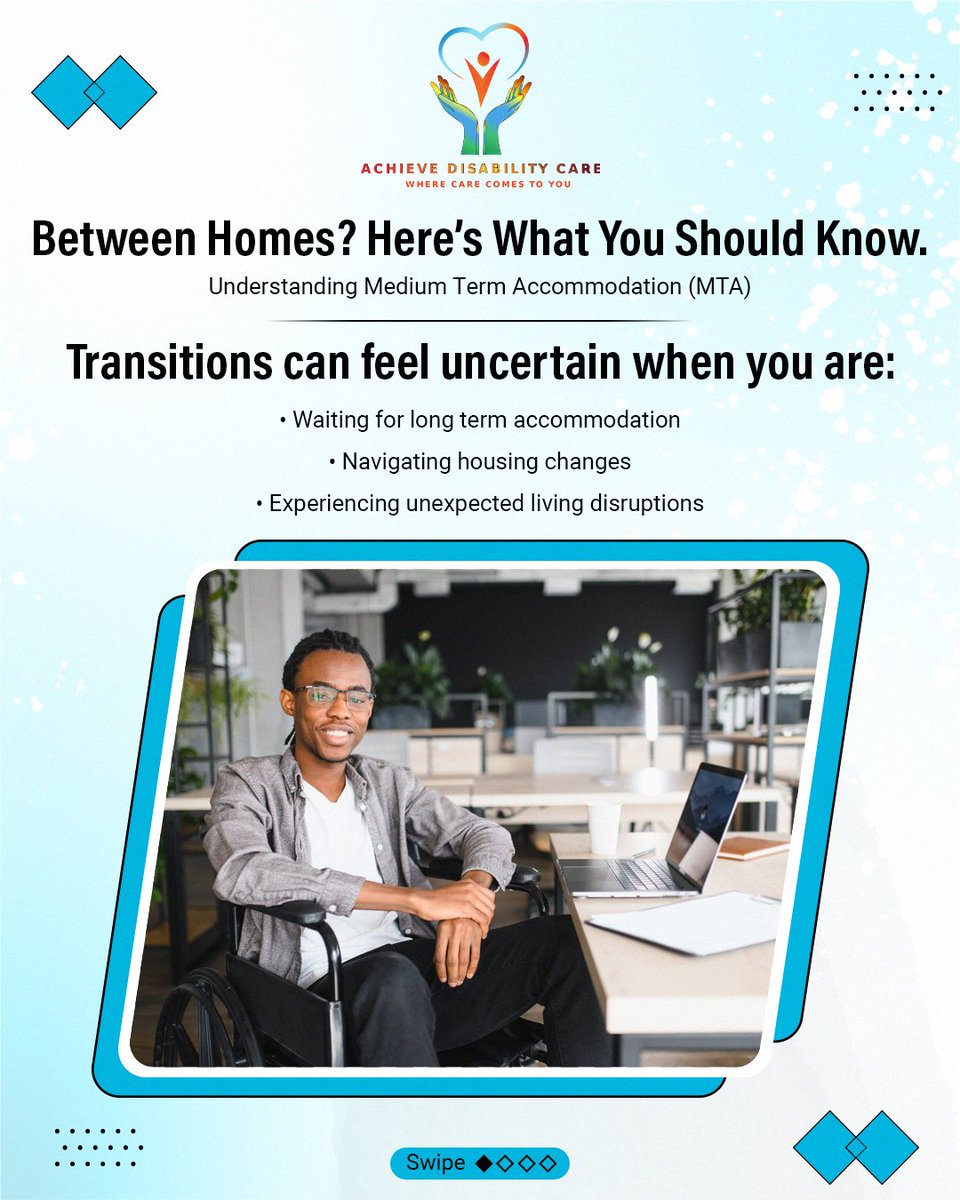 ACHIEVE DISABILITY CARE
WHERE CARE COMES TO YOU

Between Homes? Here's What You Should Know.
Understanding Medium Term Accommodation (MTA)

Transitions can feel uncertain when you are:

• Waiting for long term accommodation
• Navigating housing changes
• Experiencing unexpected living disruptions

Swipe ◆◇◇◇